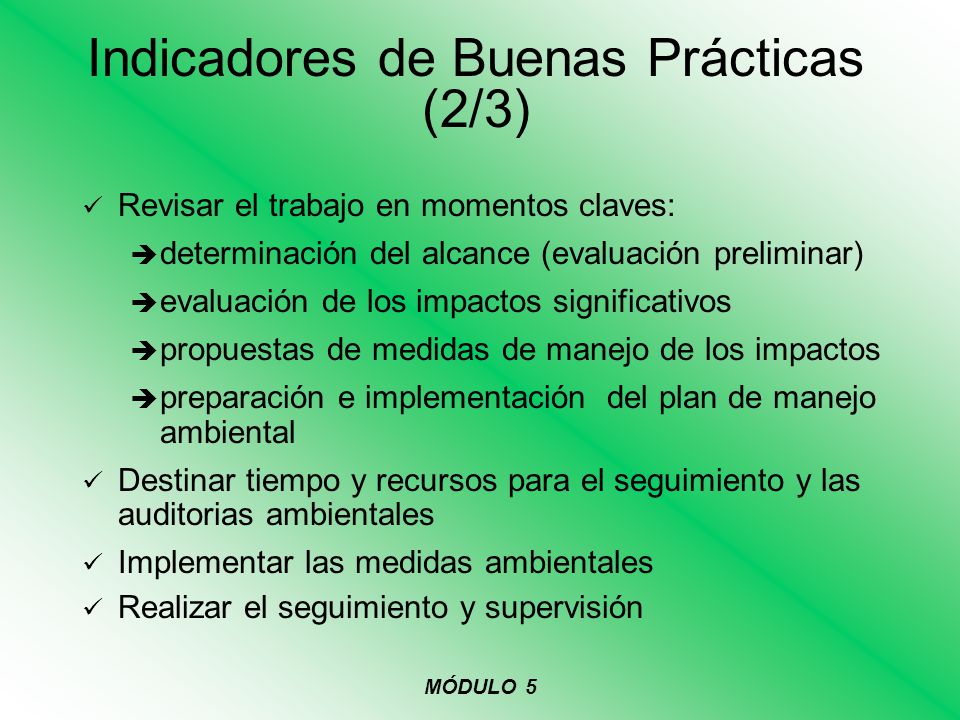 Indicadores de Buenas Prácticas (2/3)

✓ Revisar el trabajo en momentos claves:

➔ determinación del alcance (evaluación preliminar)

➔ evaluación de los impactos significativos

➔ propuestas de medidas de manejo de los impactos

➔ preparación e implementación del plan de manejo ambiental

✓ Destinar tiempo y recursos para el seguimiento y las auditorias ambientales

✓ Implementar las medidas ambientales

✓ Realizar el seguimiento y supervisión

MÓDULO 5